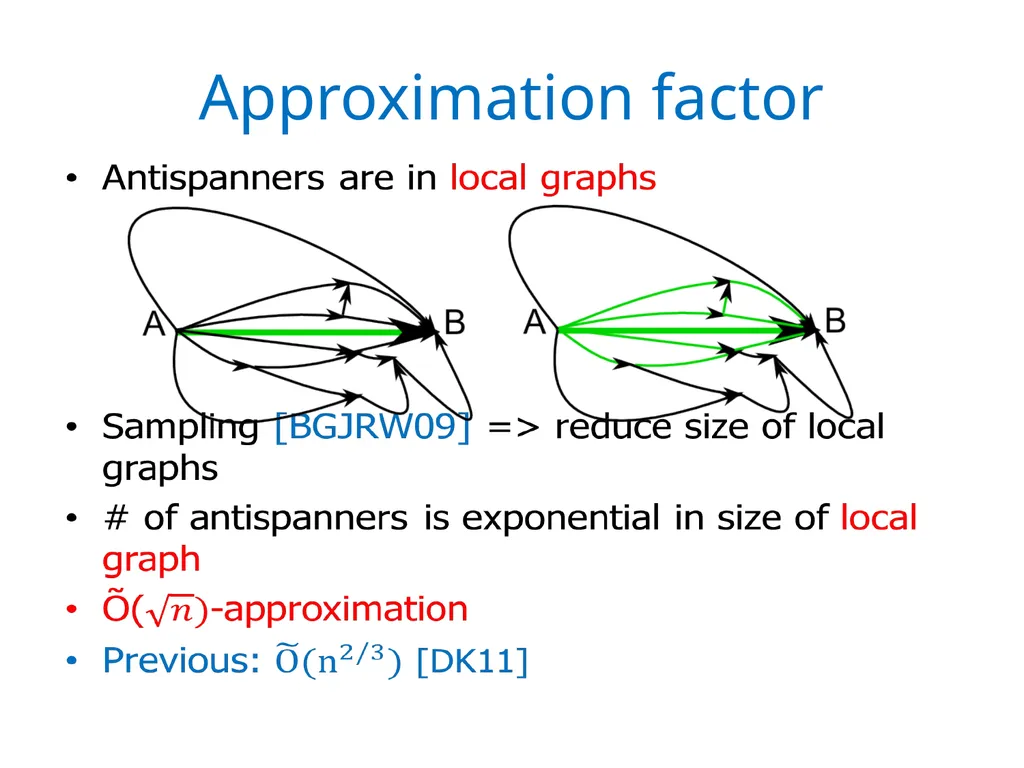 Approximation factor

• Antispanners are in local graphs

A B A B

• Sampling [BGJRW09] => reduce size of local graphs

• # of antispanners is exponential in size of local graph

• $\tilde{O}(\sqrt{n})$-approximation

• Previous: $\tilde{O}(n^{2/3})$ [DK11]